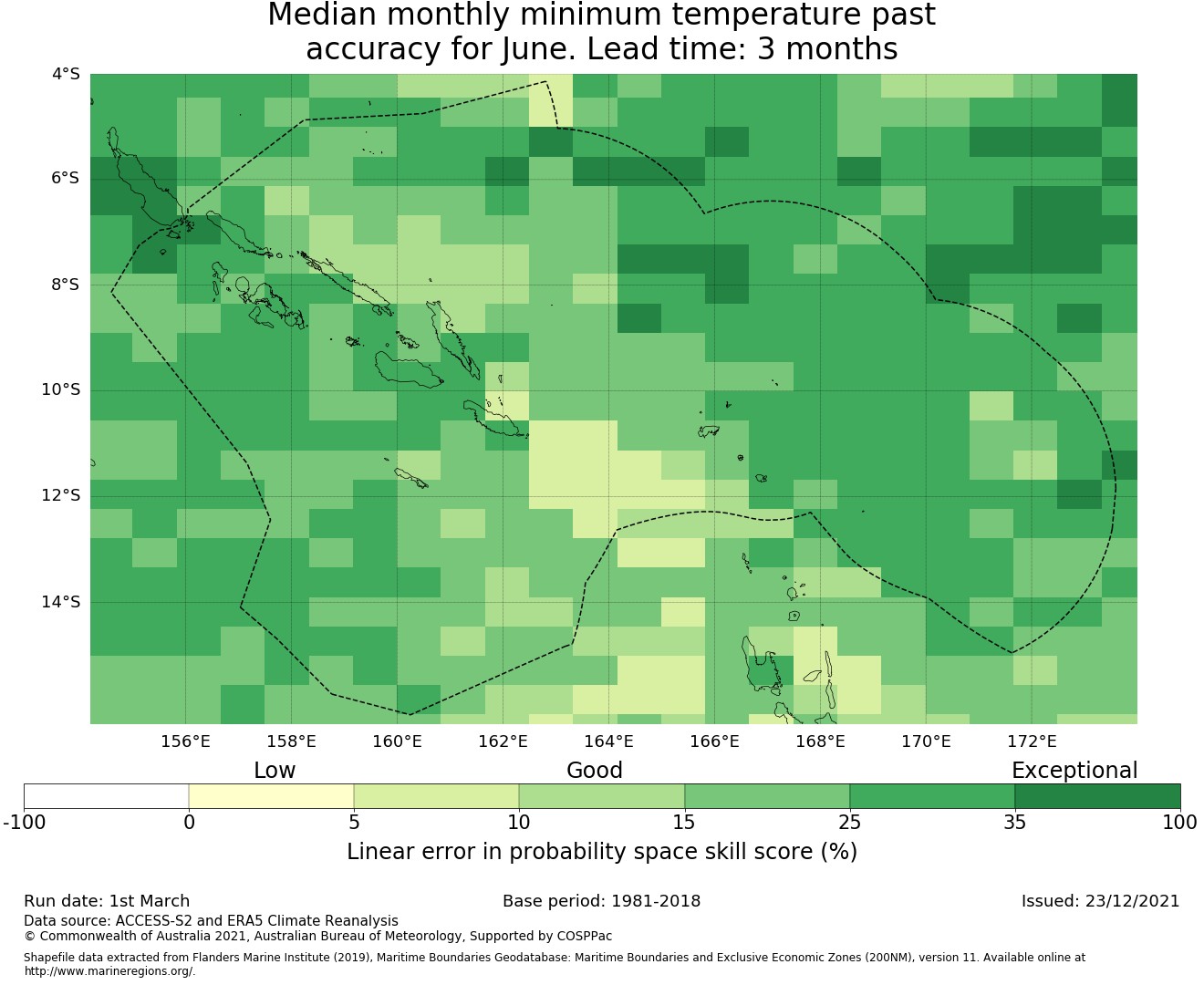 Median monthly minimum temperature past accuracy for June. Lead time: 3 months

4°S
6°S
8°S
10°S
12°S
14°S

156°E
158°E
160°E
162°E
164°E
166°E
168°E
170°E
172°E

Low
Good
Exceptional

-100
0
5
10
15
25
35
100

Linear error in probability space skill score (%)

Run date: 1st March
Base period: 1981-2018
Issued: 23/12/2021

Data source: ACCESS-S2 and ERA5 Climate Reanalysis
© Commonwealth of Australia 2021, Australian Bureau of Meteorology, Supported by COSPPac

Shapefile data extracted from Flanders Marine Institute (2019), Maritime Boundaries Geodatabase: Maritime Boundaries and Exclusive Economic Zones (200NM), version 11. Available online at http://www.marineregions.org/.